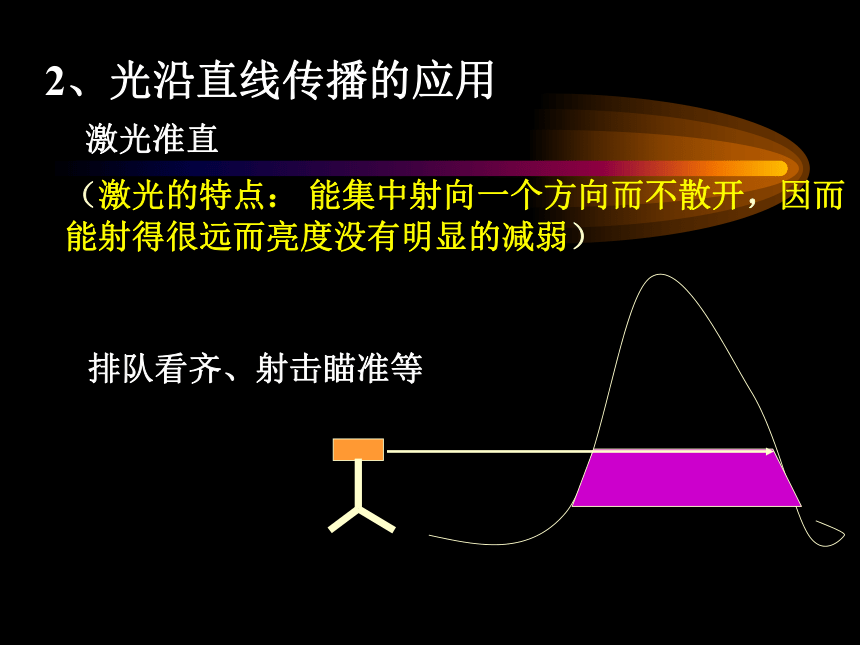 2、光沿直线传播的应用

激光准直

（激光的特点： 能集中射向一个方向而不散开，因而能射得很远而亮度没有明显的减弱）

排队看齐、射击瞄准等